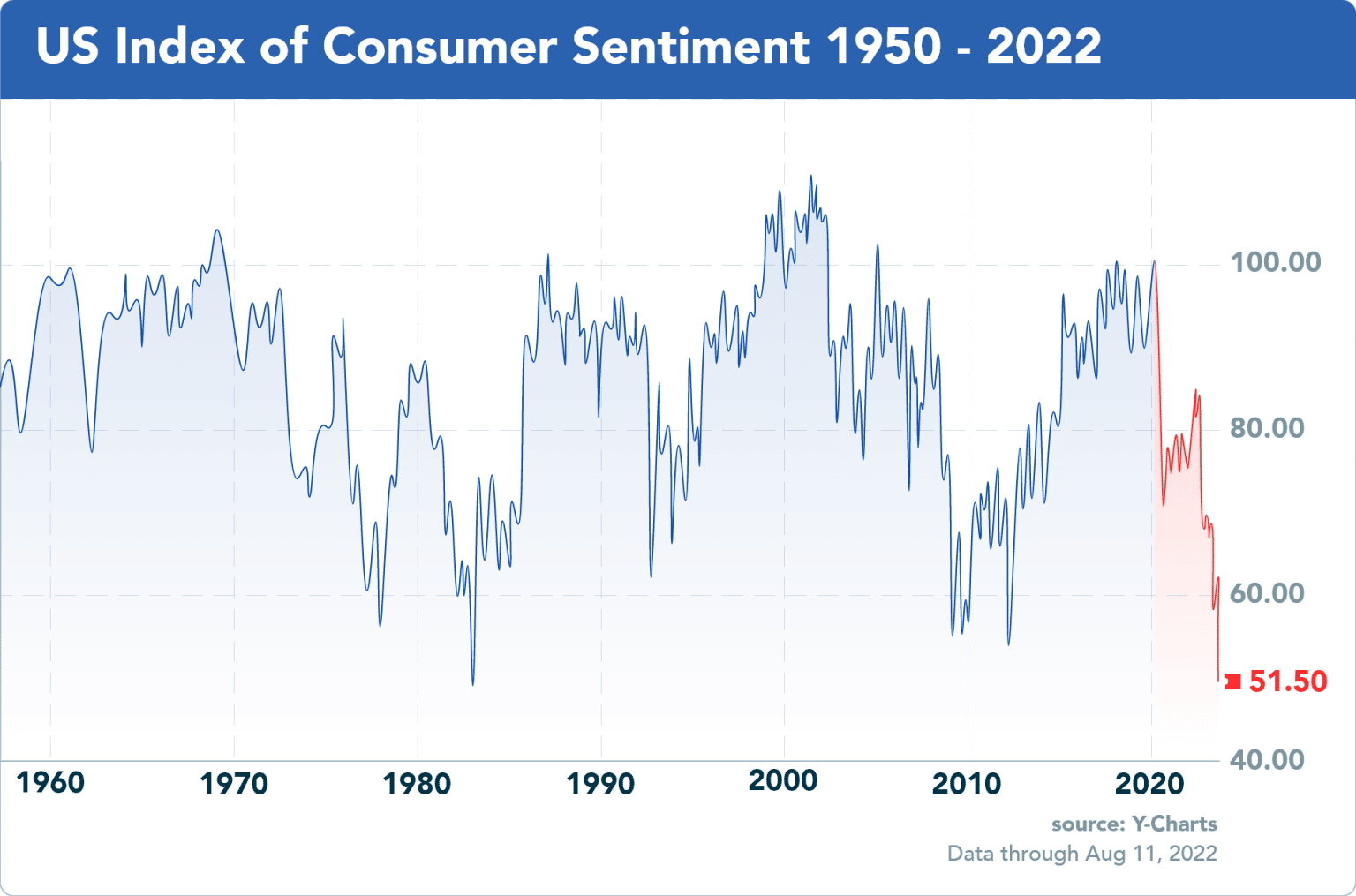 US Index of Consumer Sentiment 1950 - 2022

100.00
80.00
60.00
51.50
40.00

1960
1970
1980
1990
2000
2010
2020

source: Y-Charts
Data through Aug 11, 2022